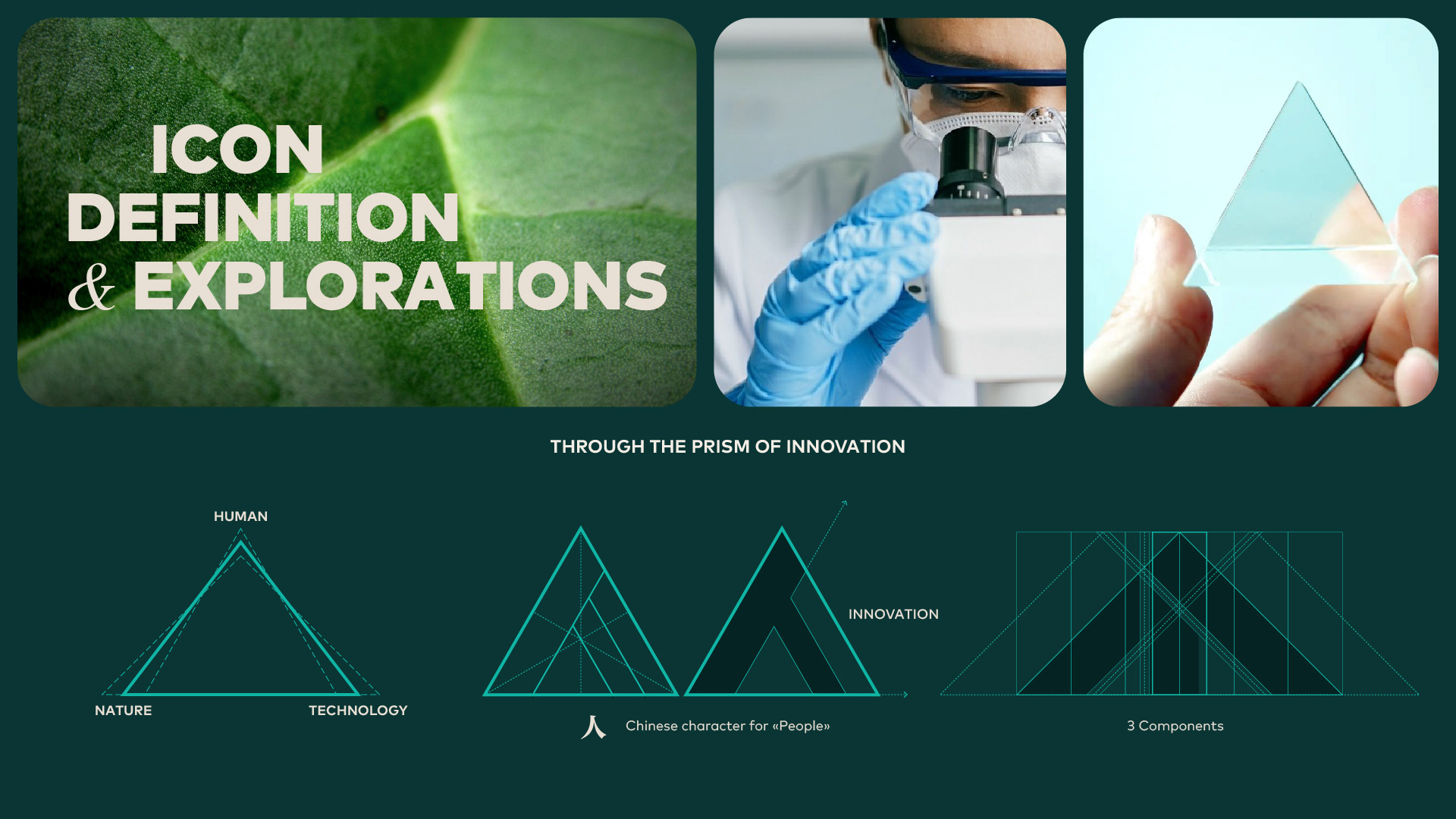 ICON
DEFINITION
& EXPLORATIONS

THROUGH THE PRISM OF INNOVATION

HUMAN

NATURE

TECHNOLOGY

INNOVATION

人 Chinese character for «People»

3 Components